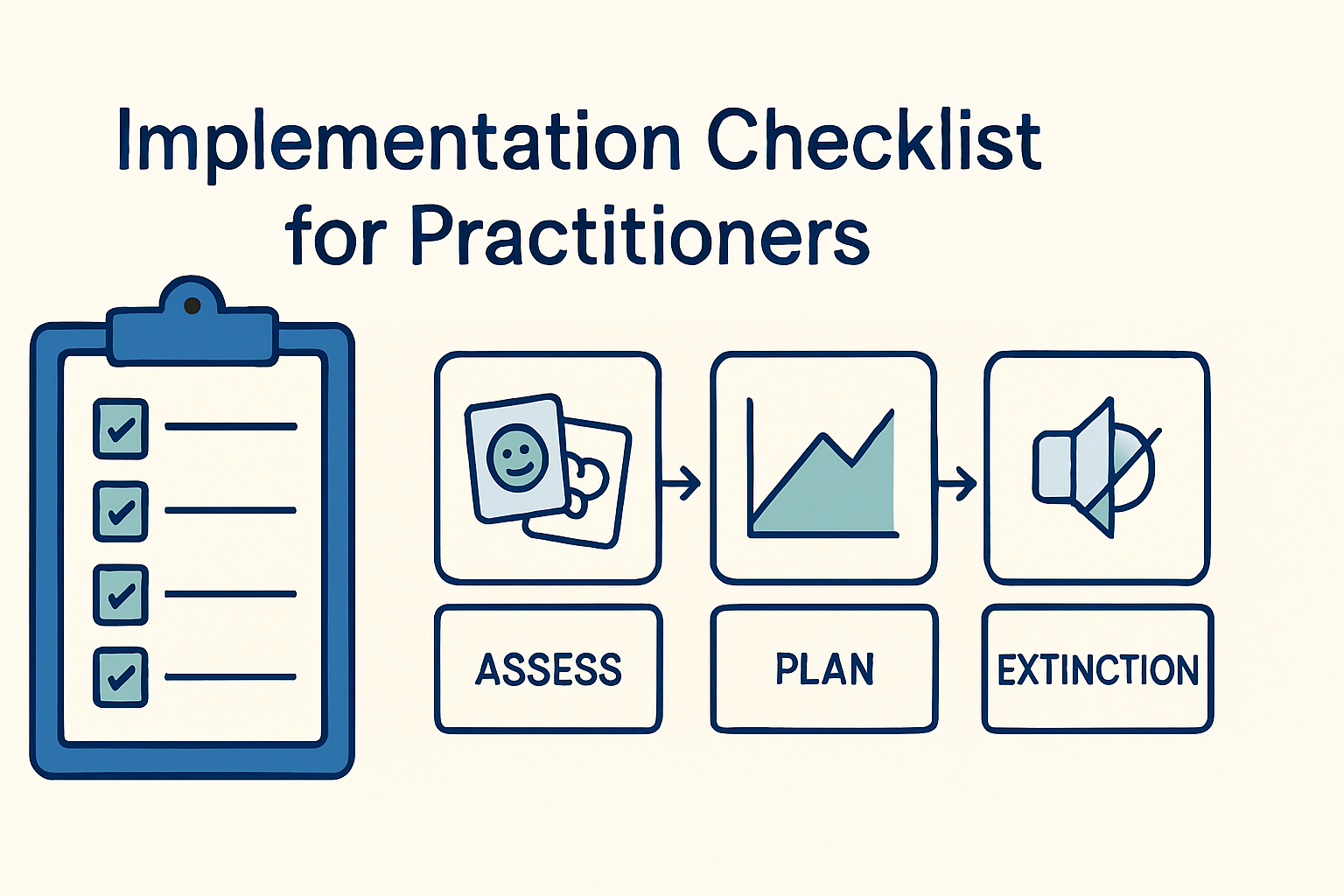 Implementation Checklist for Practitioners

ASSESS

PLAN

EXTINCTION